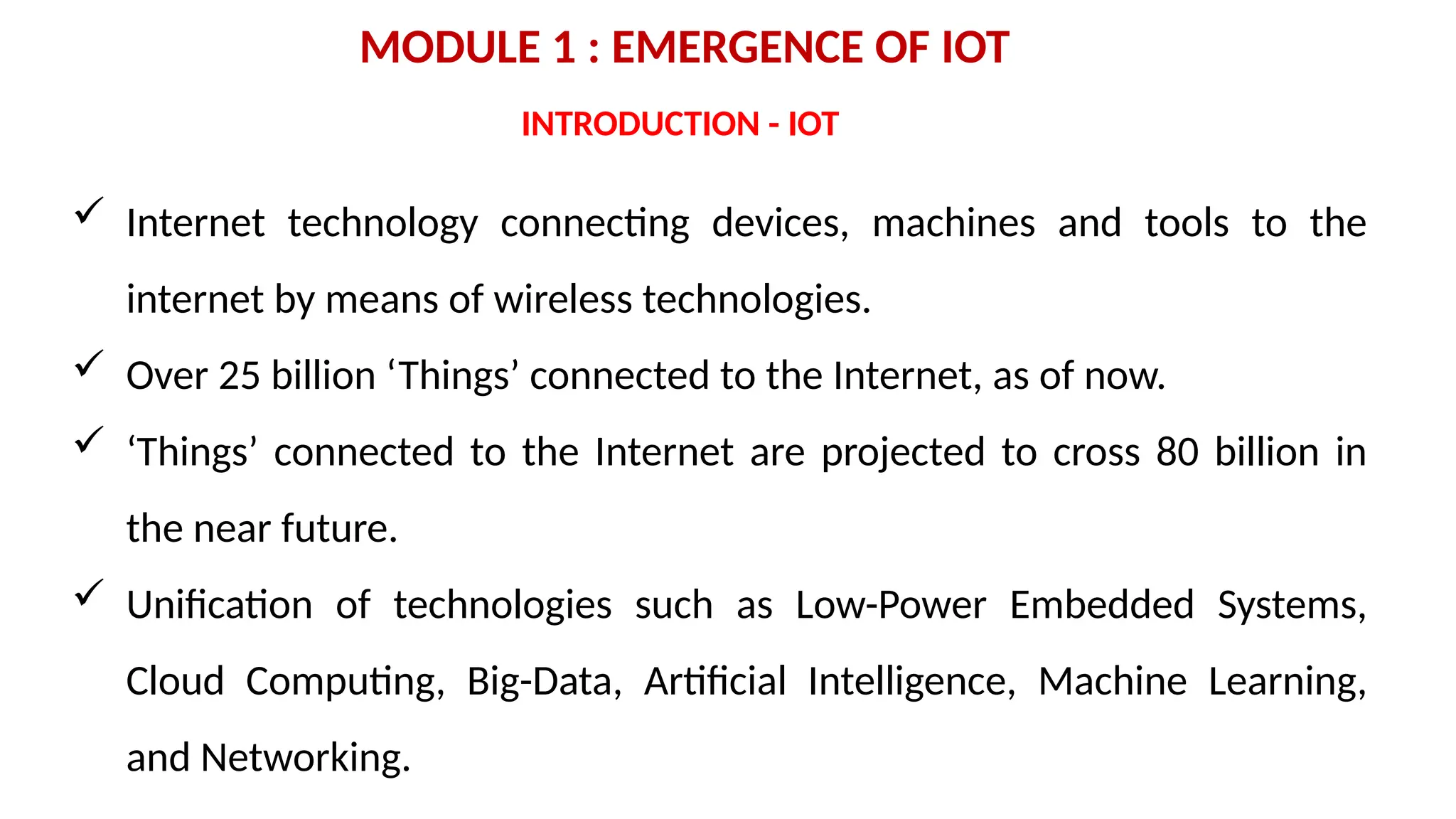 MODULE 1 : EMERGENCE OF IOT

INTRODUCTION - IOT

✓ Internet technology connecting devices, machines and tools to the internet by means of wireless technologies.

✓ Over 25 billion ‘Things’ connected to the Internet, as of now.

✓ ‘Things’ connected to the Internet are projected to cross 80 billion in the near future.

✓ Unification of technologies such as Low-Power Embedded Systems, Cloud Computing, Big-Data, Artificial Intelligence, Machine Learning, and Networking.